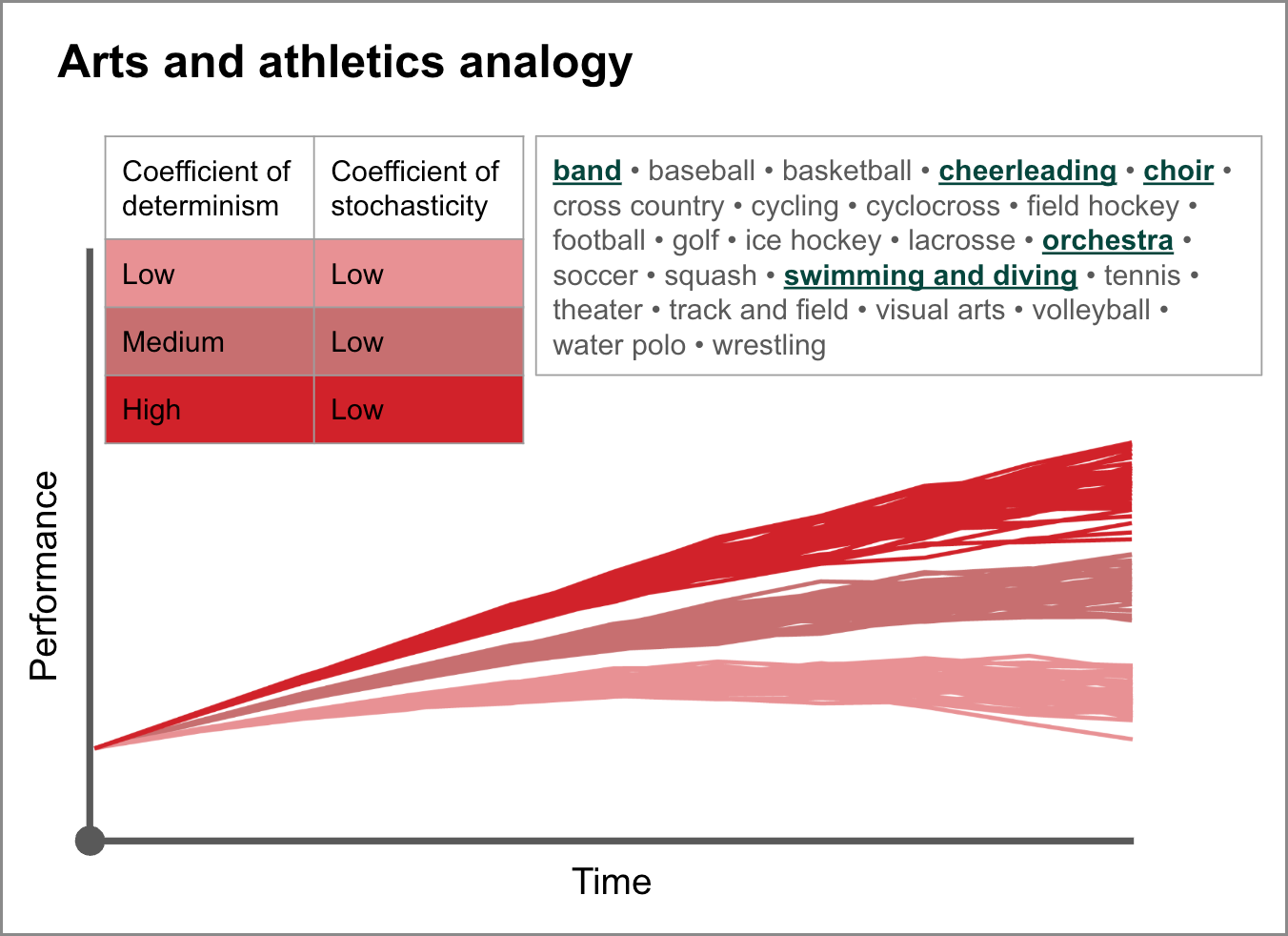 Arts and athletics analogy

| Coefficient of determinism | Coefficient of stochasticity |
|---|---|
| Low | Low |
| Medium | Low |
| High | Low |

band • baseball • basketball • cheerleading • choir • cross country • cycling • cyclocross • field hockey • football • golf • ice hockey • lacrosse • orchestra • soccer • squash • swimming and diving • tennis • theater • track and field • visual arts • volleyball • water polo • wrestling

Performance

Time